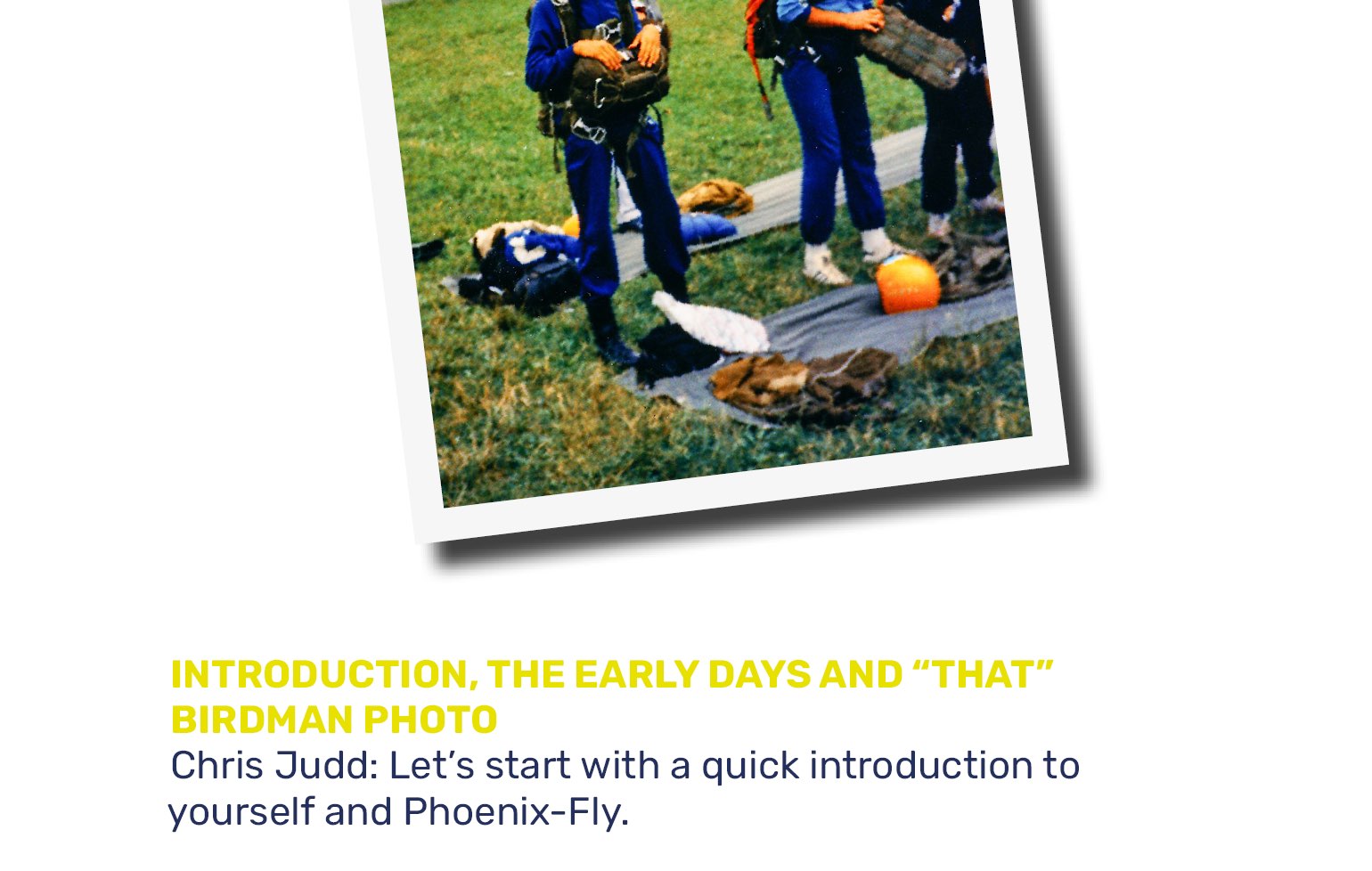 INTRODUCTION, THE EARLY DAYS AND “THAT” BIRDMAN PHOTO

Chris Judd: Let’s start with a quick introduction to yourself and Phoenix-Fly.